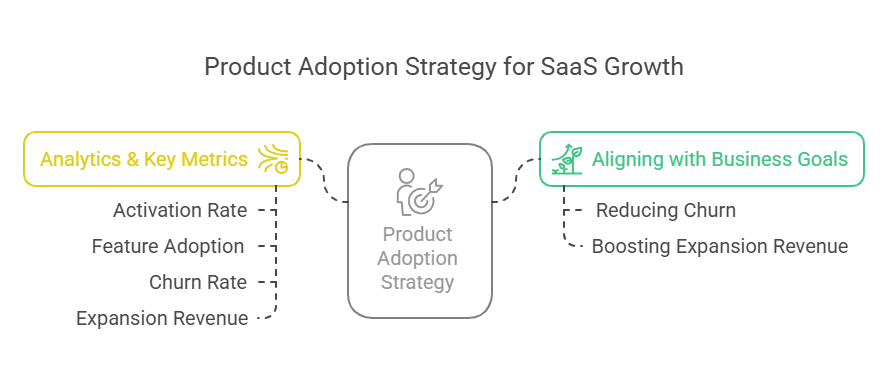 Product Adoption Strategy for SaaS Growth

Analytics & Key Metrics

Activation Rate

Feature Adoption

Churn Rate

Expansion Revenue

Product Adoption Strategy

Aligning with Business Goals

Reducing Churn

Boosting Expansion Revenue